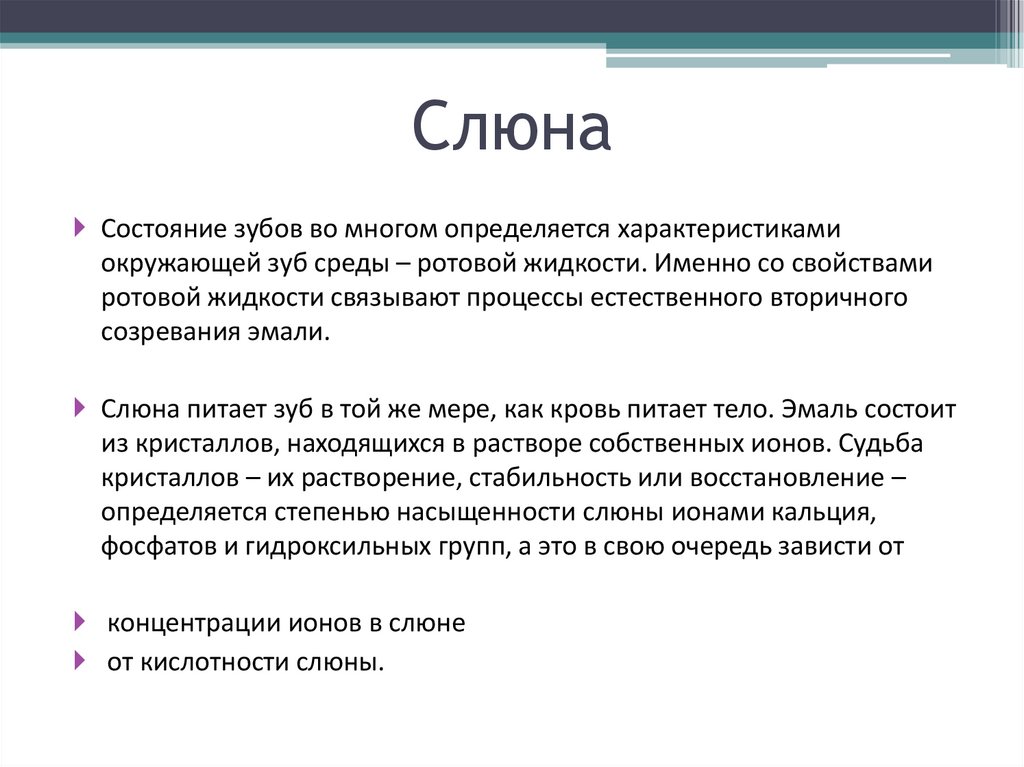 Слюна

Состояние зубов во многом определяется характеристиками окружающей зуб среды – ротовой жидкости. Именно со свойствами ротовой жидкости связывают процессы естественного вторичного созревания эмали.

Слюна питает зуб в той же мере, как кровь питает тело. Эмаль состоит из кристаллов, находящихся в растворе собственных ионов. Судьба кристаллов – их растворение, стабильность или восстановление – определяется степенью насыщенности слюны ионами кальция, фосфатов и гидроксильных групп, а это в свою очередь зависти от

концентрации ионов в слюне

от кислотности слюны.